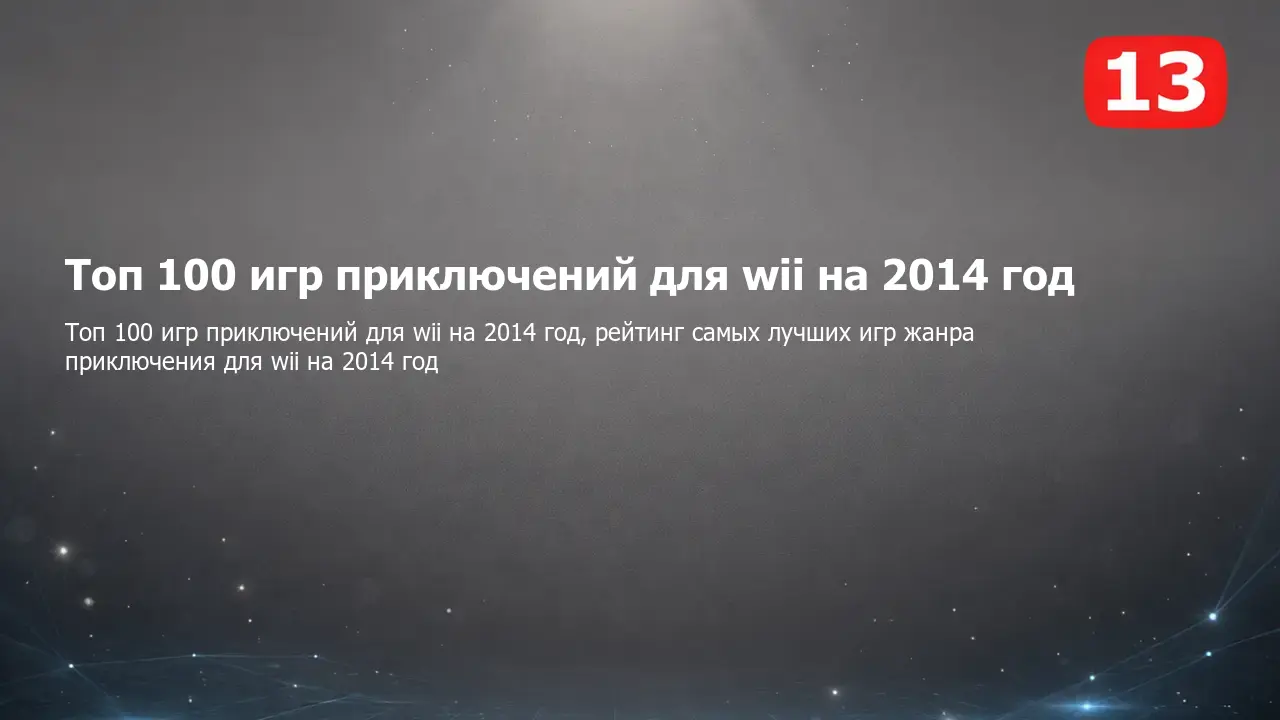 13

Топ 100 игр приключений для wii на 2014 год

Топ 100 игр приключений для wii на 2014 год, рейтинг самых лучших игр жанра приключения для wii на 2014 год